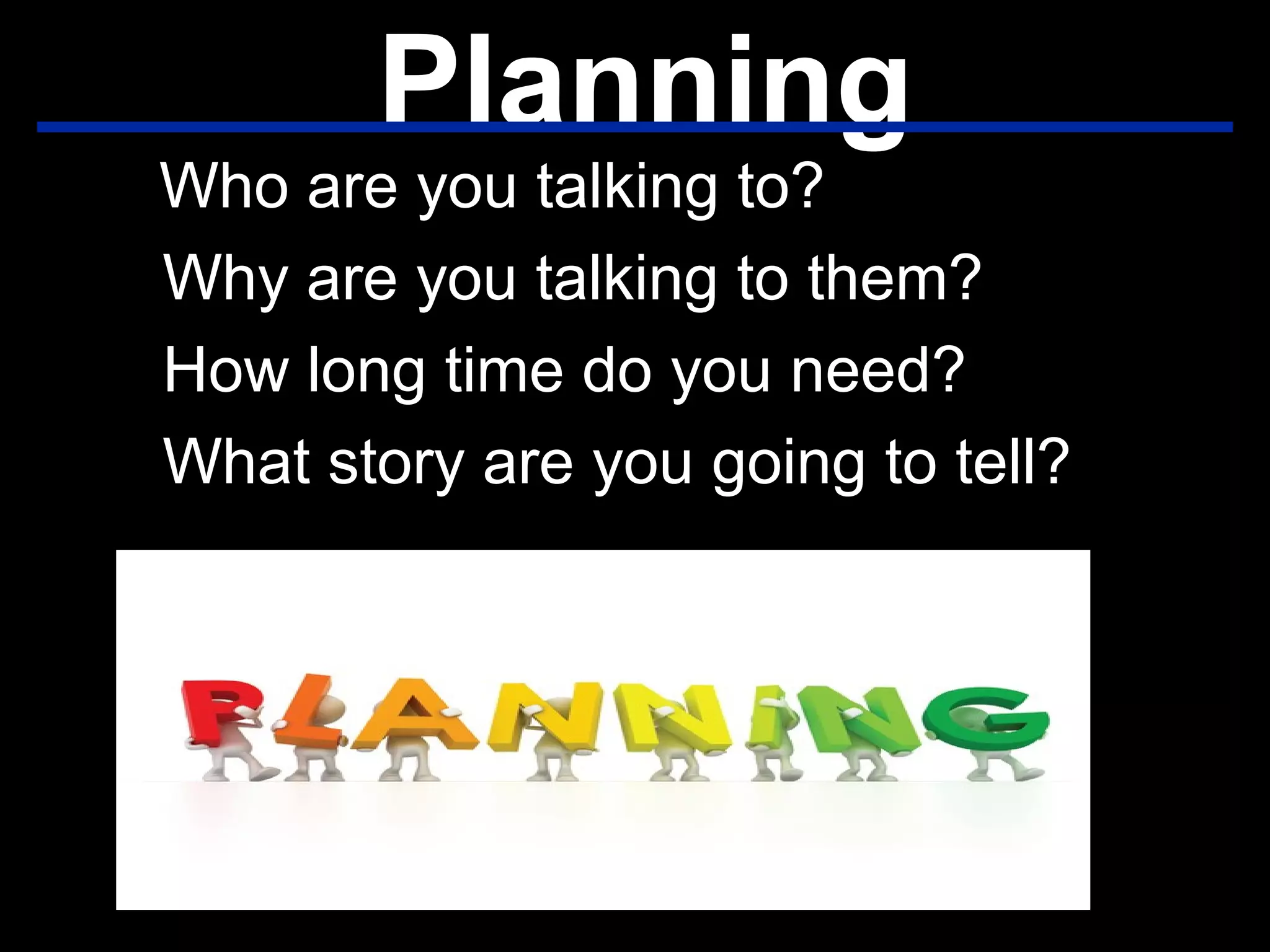 Planning

Who are you talking to?

Why are you talking to them?

How long time do you need?

What story are you going to tell?

PLANNING